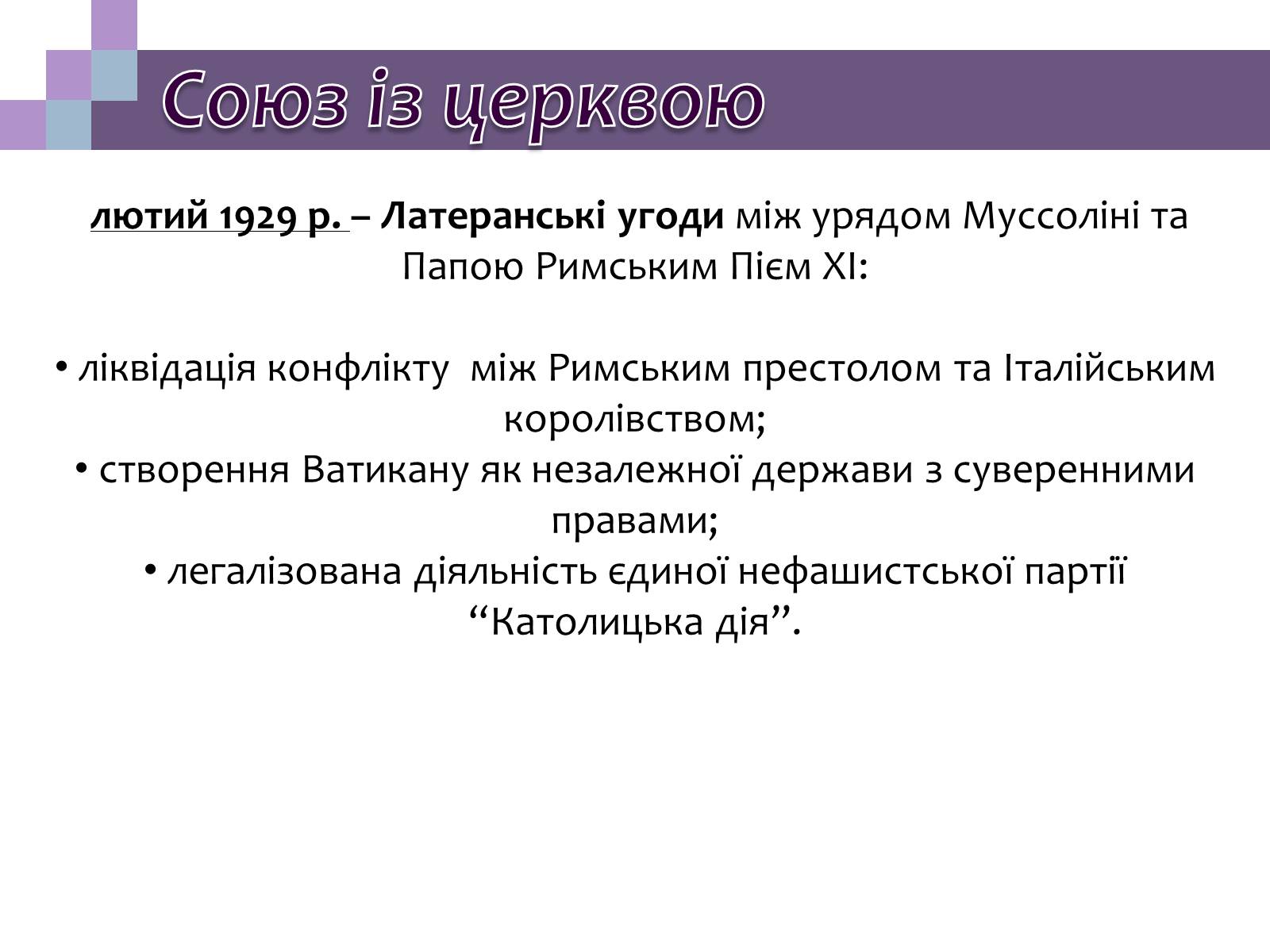 Союз із церквою

лютий 1929 р. – Латеранські угоди між урядом Муссоліні та Папою Римським Пієм XI:

• ліквідація конфлікту між Римським престолом та Італійським королівством;
• створення Ватикану як незалежної держави з суверенними правами;
• легалізована діяльність єдиної нефашистської партії “Католицька дія”.